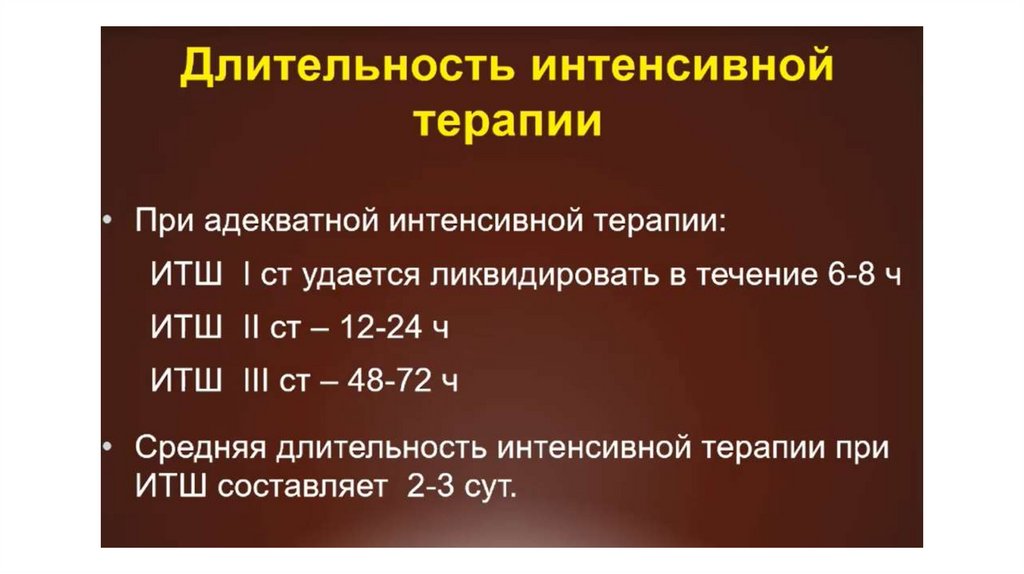 Длительность интенсивной терапии

• При адекватной интенсивной терапии:
ИТШ I ст удается ликвидировать в течение 6-8 ч
ИТШ II ст – 12-24 ч
ИТШ III ст – 48-72 ч

• Средняя длительность интенсивной терапии при ИТШ составляет 2-3 сут.